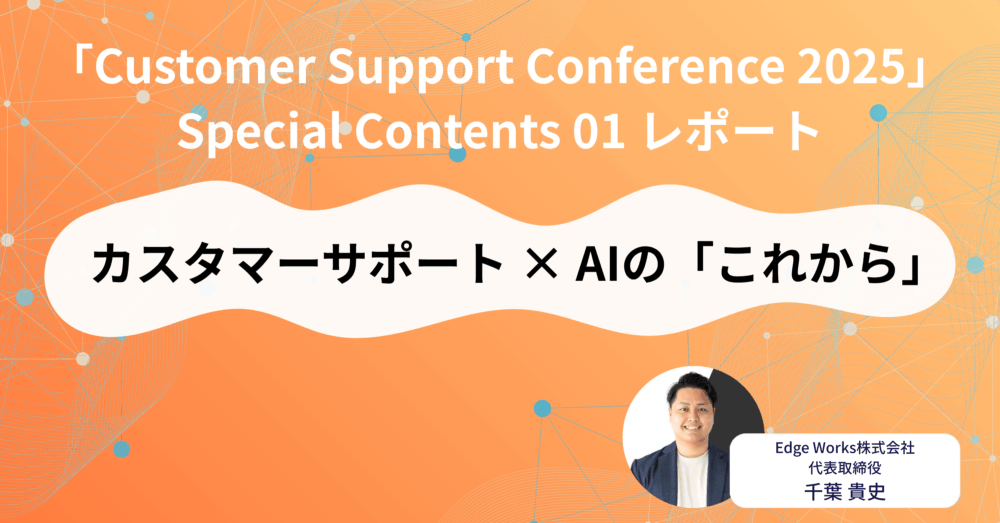 「Customer Support Conference 2025」
Special Contents 01 レポート

カスタマーサポート × AIの「これから」

Edge Works株式会社
代表取締役
千葉 貴史